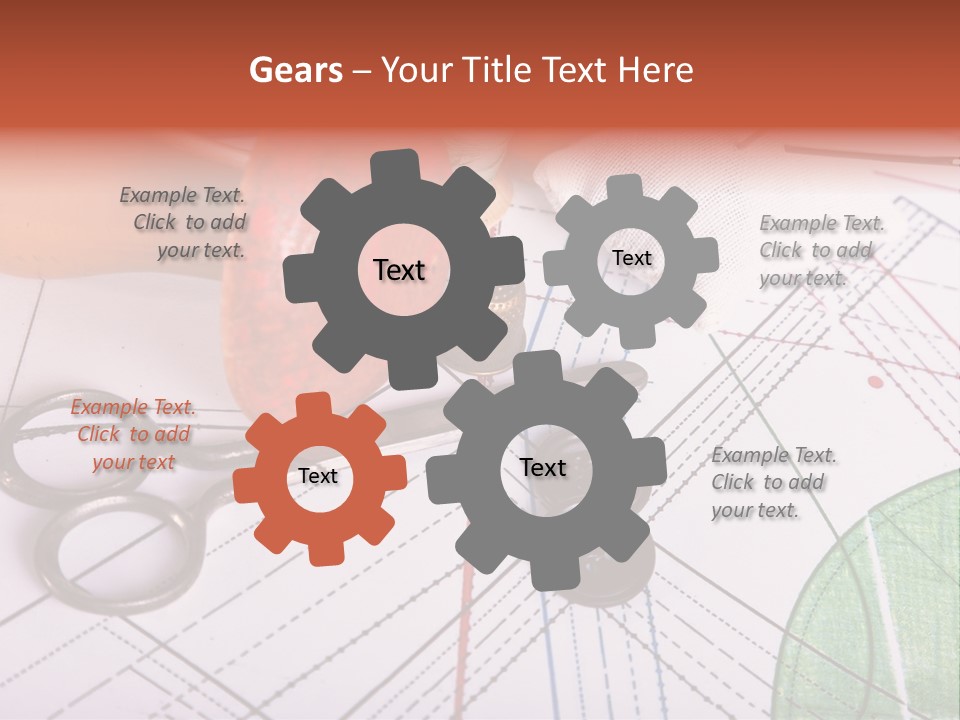 Gears – Your Title Text Here

Example Text. Click to add your text.

Text

Text

Example Text. Click to add your text.

Example Text. Click to add your text

Text

Text

Example Text. Click to add your text.